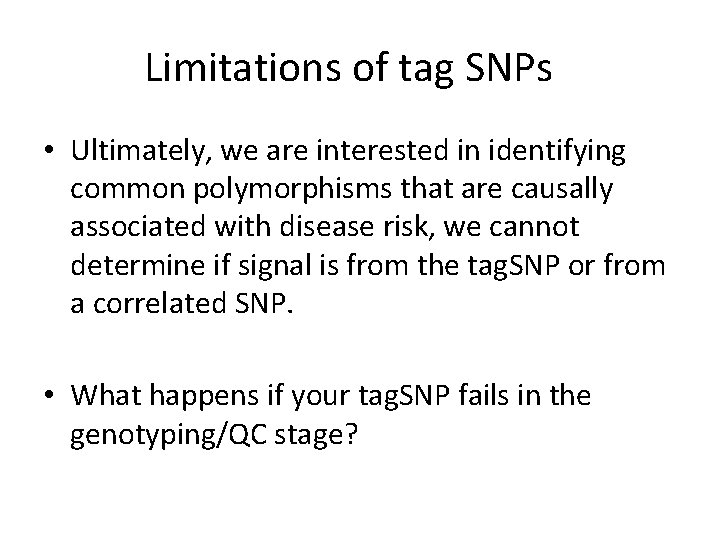 Limitations of tag SNPs

• Ultimately, we are interested in identifying common polymorphisms that are causally associated with disease risk, we cannot determine if signal is from the tagSNP or from a correlated SNP.

• What happens if your tagSNP fails in the genotyping/QC stage?